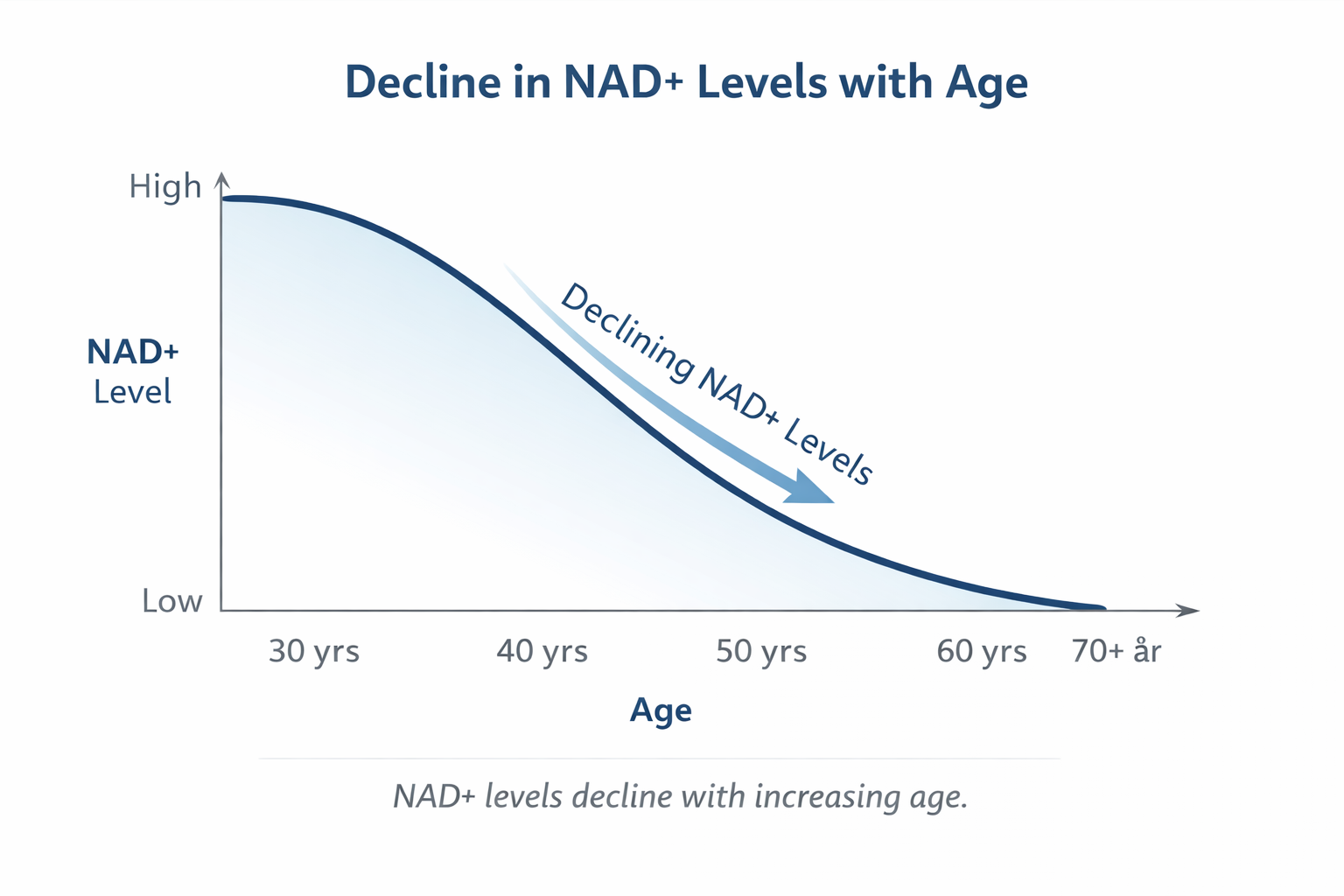 Decline in NAD+ Levels with Age

High

NAD+
Level

Low

Declining NAD+ Levels

30 yrs
40 yrs
50 yrs
60 yrs
70+ år

Age

NAD+ levels decline with increasing age.